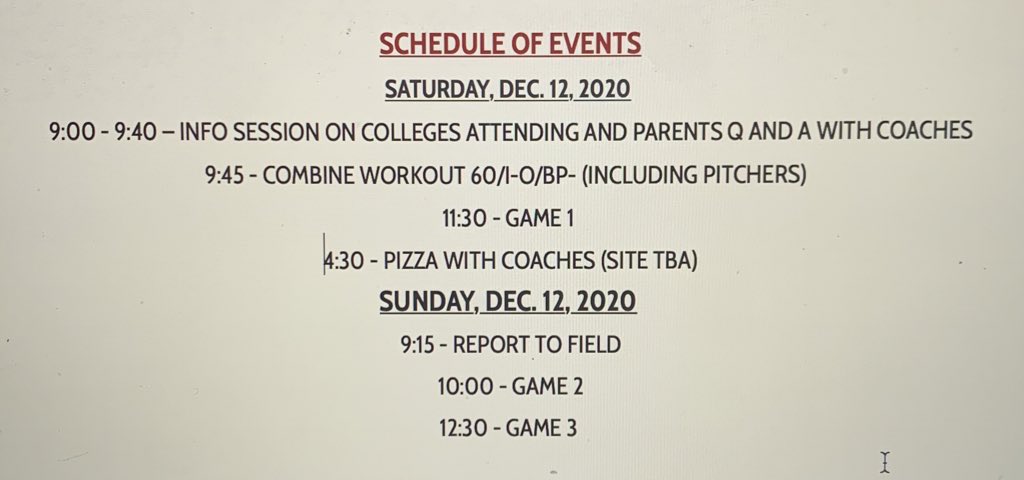 SCHEDULE OF EVENTS

SATURDAY, DEC. 12, 2020

9:00 - 9:40 – INFO SESSION ON COLLEGES ATTENDING AND PARENTS Q AND A WITH COACHES

9:45 - COMBINE WORKOUT 60/I-O/BP- (INCLUDING PITCHERS)

11:30 - GAME 1

4:30 - PIZZA WITH COACHES (SITE TBA)

SUNDAY, DEC. 12, 2020

9:15 - REPORT TO FIELD

10:00 - GAME 2

12:30 - GAME 3